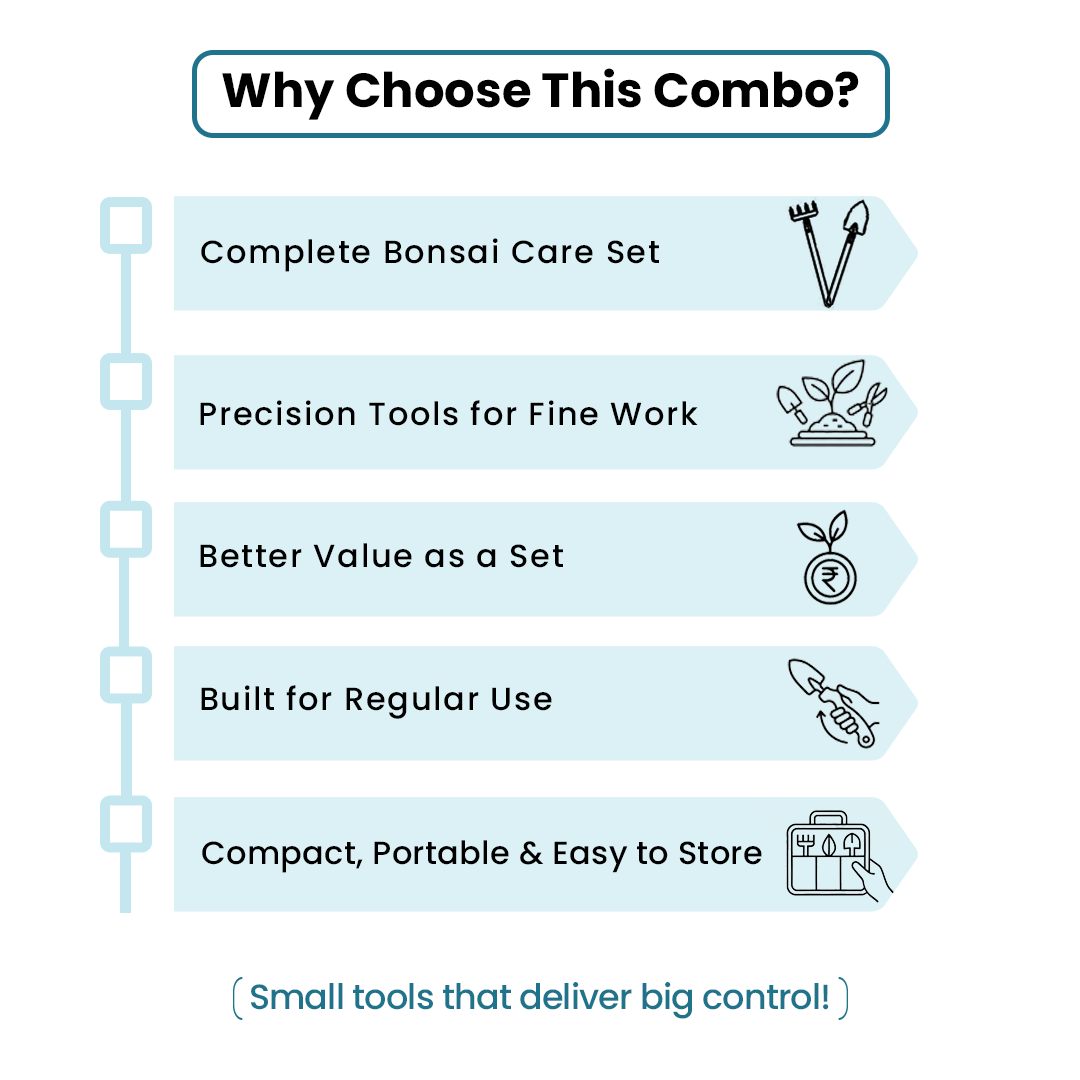 Why Choose This Combo?

Complete Bonsai Care Set

Precision Tools for Fine Work

Better Value as a Set

₹

Built for Regular Use

Compact, Portable & Easy to Store

Small tools that deliver big control!